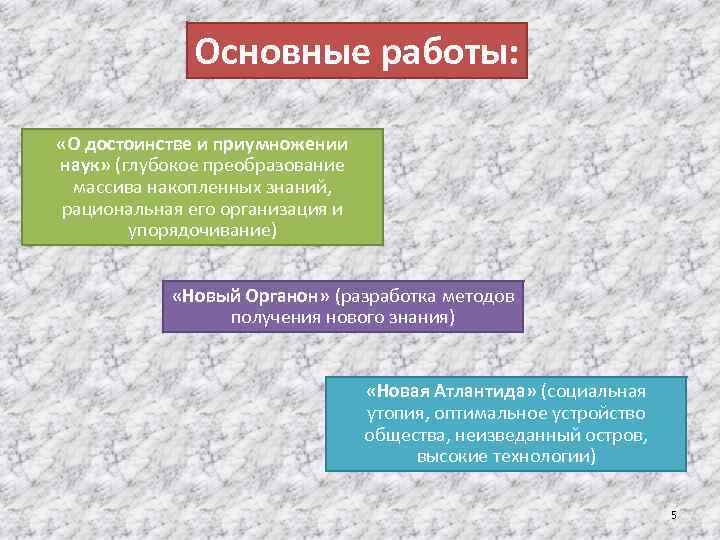 Основные работы:

«О достоинстве и приумножении наук» (глубокое преобразование массива накопленных знаний, рациональная его организация и упорядочивание)

«Новый Органон» (разработка методов получения нового знания)

«Новая Атлантида» (социальная утопия, оптимальное устройство общества, неизведанный остров, высокие технологии)

5